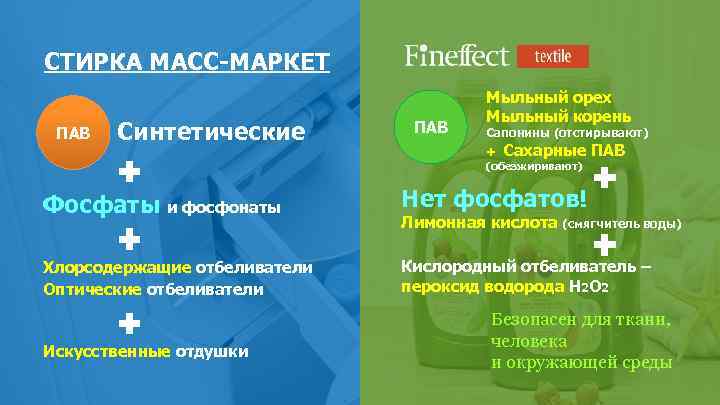 СТИРКА МАСС-МАРКЕТ

ПАВ Синтетические

+

Фосфаты и фосфонаты

+

Хлорсодержащие отбеливатели
Оптические отбеливатели

+

Искусственные отдушки

Fineffect textile

ПАВ

Мыльный орех
Мыльный корень
Сапонины (отстирывают)
+ Сахарные ПАВ
(обезжиривают)

+

Нет фосфатов!
Лимонная кислота (смягчитель воды)

+

Кислородный отбеливатель – пероксид водорода $H_2O_2$

Безопасен для ткани, человека и окружающей среды